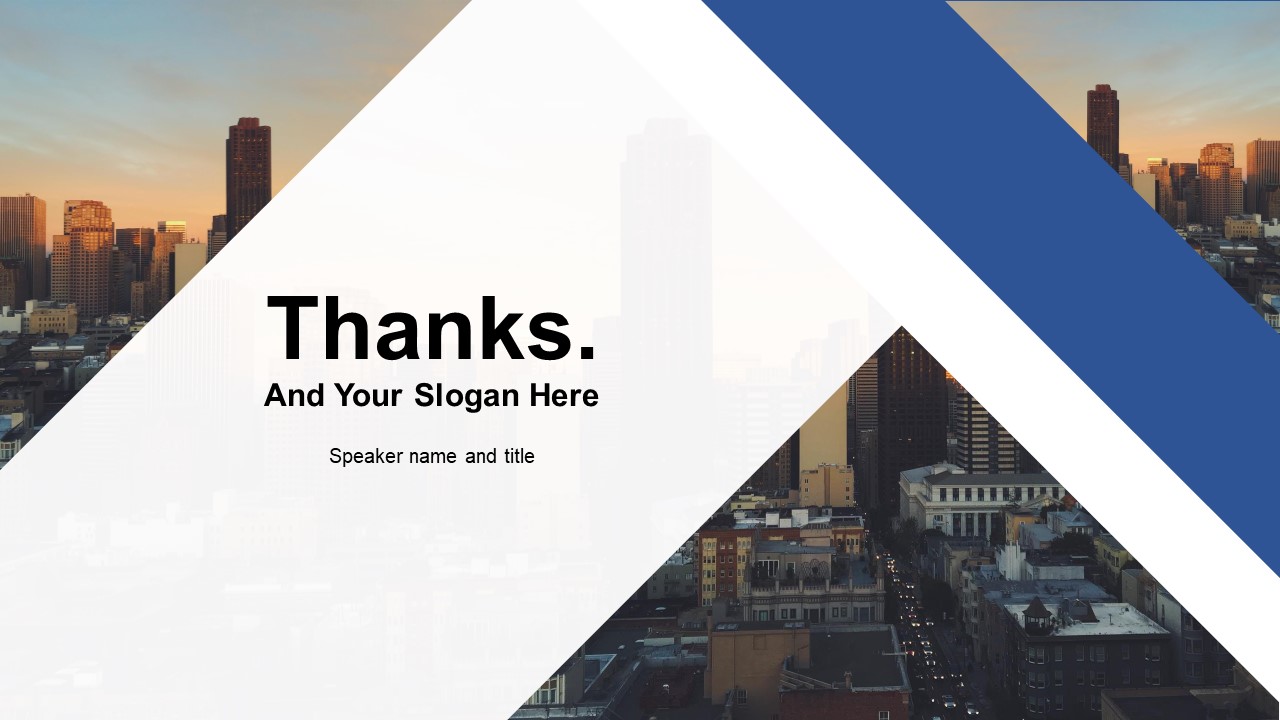 Thanks.

And Your Slogan Here

Speaker name and title